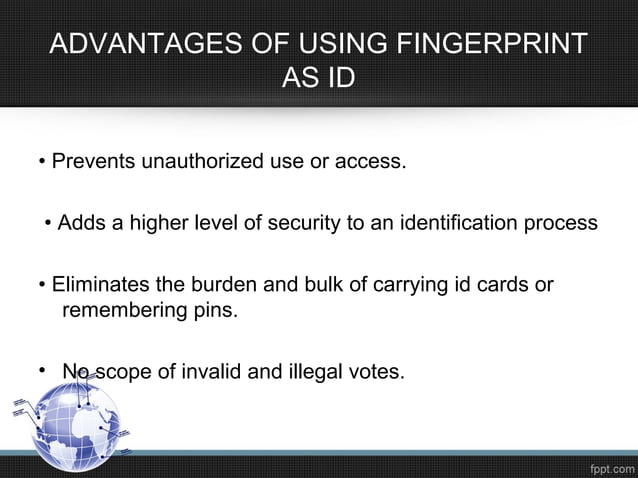 ADVANTAGES OF USING FINGERPRINT AS ID

• Prevents unauthorized use or access.

• Adds a higher level of security to an identification process

• Eliminates the burden and bulk of carrying id cards or remembering pins.

• No scope of invalid and illegal votes.

fppt.com